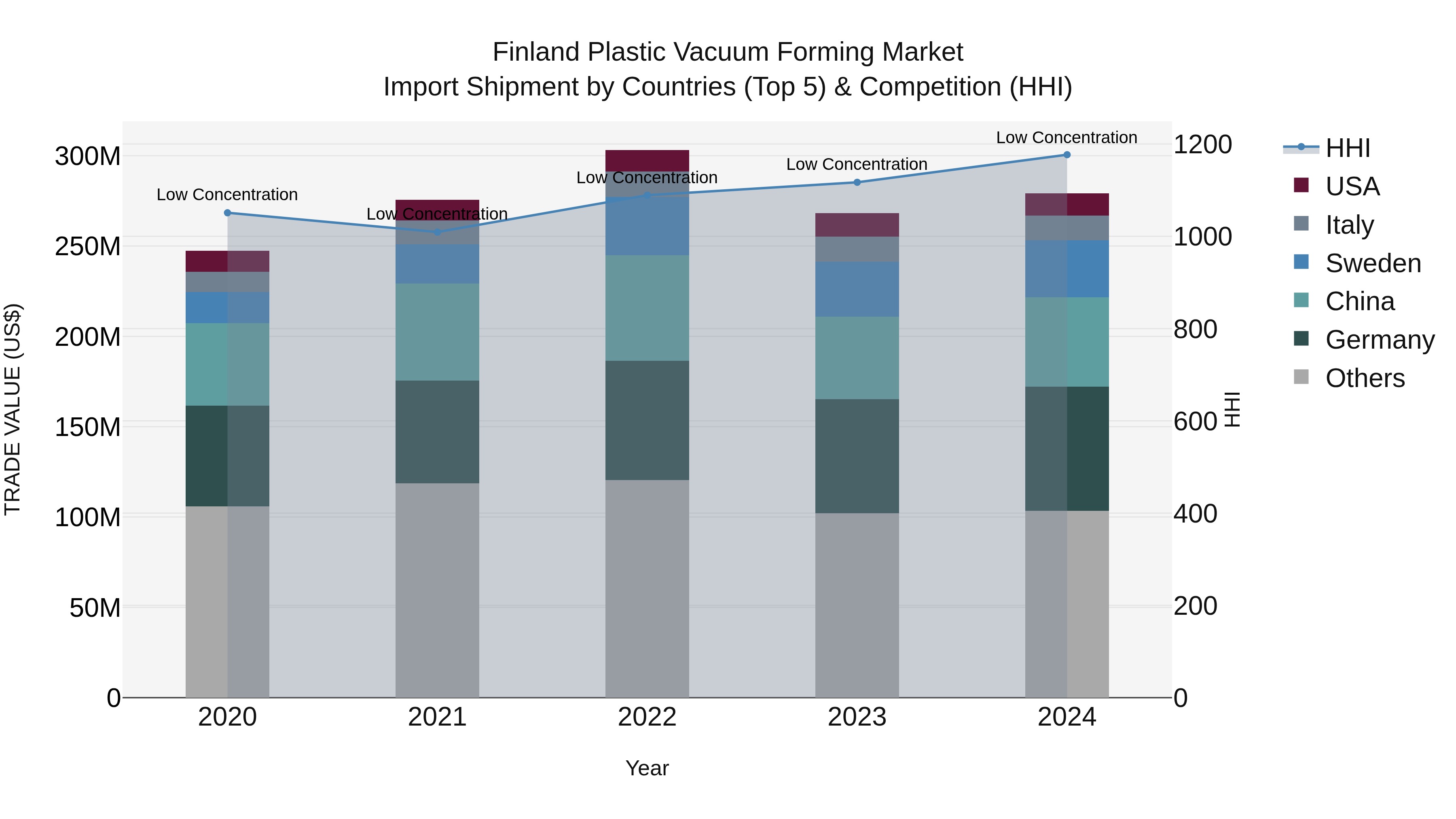 Finland Plastic Vacuum Forming Market
Import Shipment by Countries (Top 5) & Competition (HHI)

TRADE VALUE (US$)

300M
250M
200M
150M
100M
50M
0

Low Concentration
Low Concentration
Low Concentration
Low Concentration
Low Concentration

2020
2021
2022
2023
2024

Year

1200
1000
800
600
400
200
0

HHI

HHI
USA
Italy
Sweden
China
Germany
Others